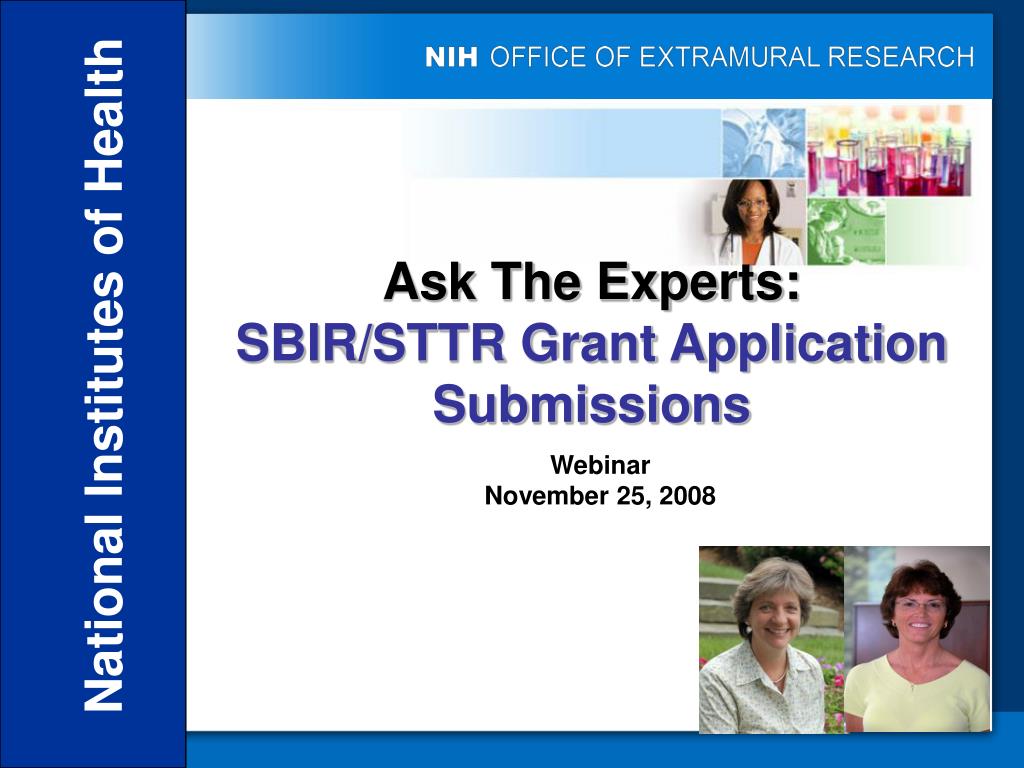 National Institutes of Health

NIH OFFICE OF EXTRAMURAL RESEARCH

Ask The Experts:
SBIR/STTR Grant Application Submissions

Webinar
November 25, 2008